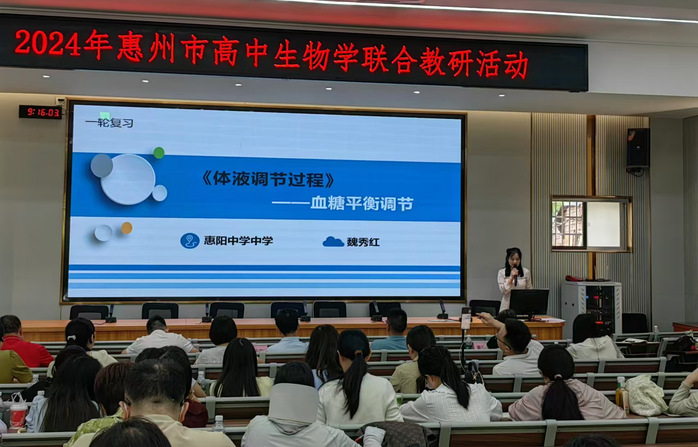 2024年惠州市高中生物学联合教研活动

9:16:03

一轮复习

《体液调节过程》
——血糖平衡调节

惠阳中学中学

魏秀红